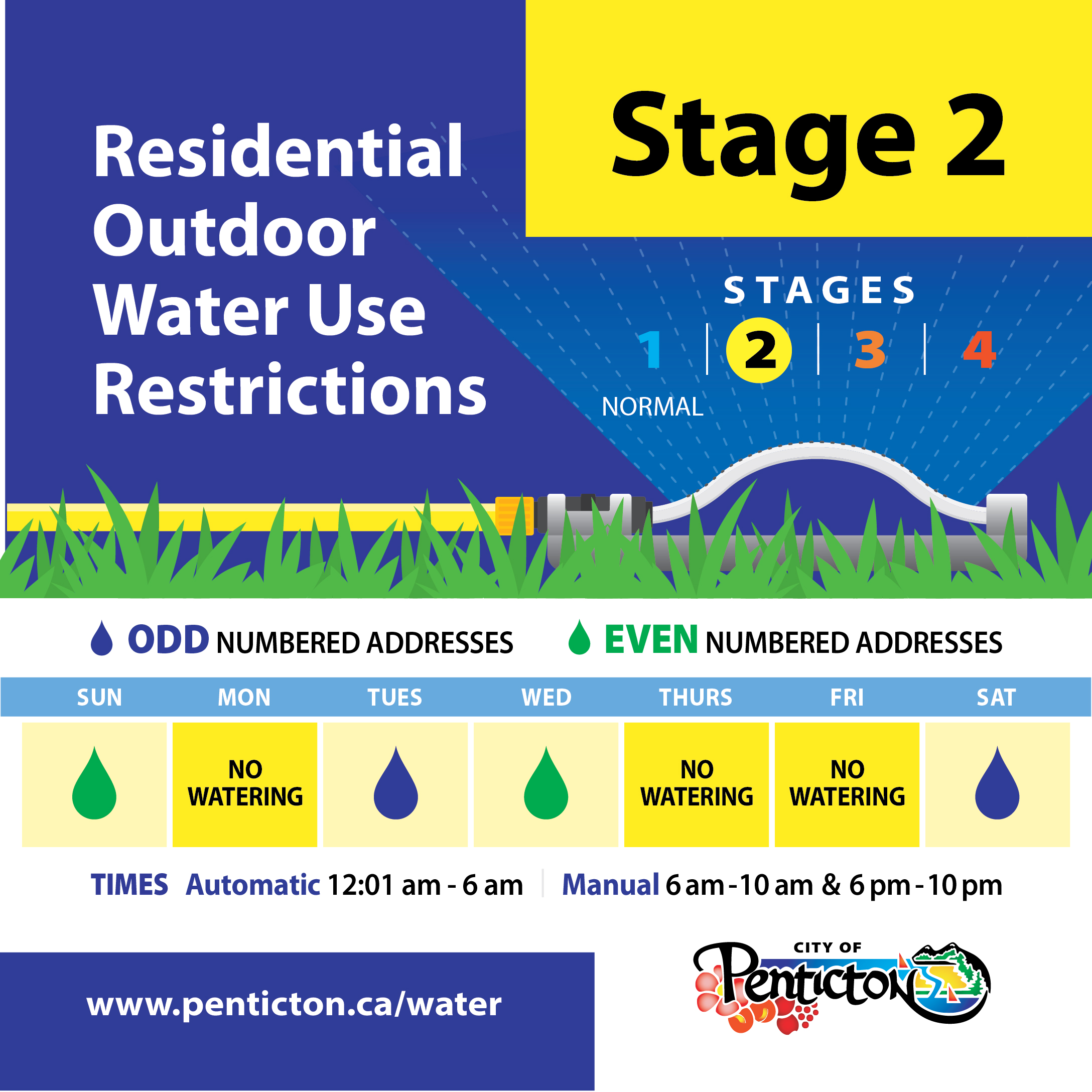 Residential Outdoor Water Use Restrictions

Stage 2

STAGES

1 | 2 | 3 | 4

NORMAL

ODD NUMBERED ADDRESSES    EVEN NUMBERED ADDRESSES

| SUN | MON | TUES | WED | THURS | FRI | SAT |
|---|---|---|---|---|---|---|
|  | NO WATERING |  |  | NO WATERING | NO WATERING |  |

TIMES Automatic 12:01 am - 6 am | Manual 6 am - 10 am & 6 pm - 10 pm

www.penticton.ca/water

CITY OF Penticton